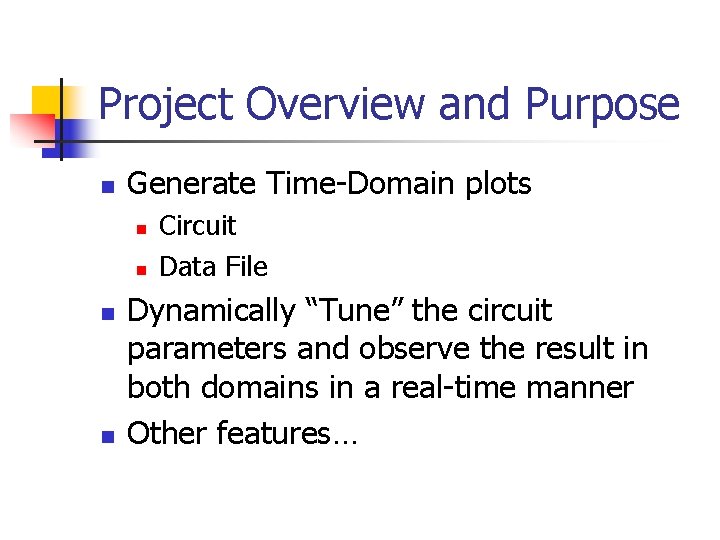 Project Overview and Purpose

- Generate Time-Domain plots
  - Circuit
  - Data File
- Dynamically “Tune” the circuit parameters and observe the result in both domains in a real-time manner
- Other features…